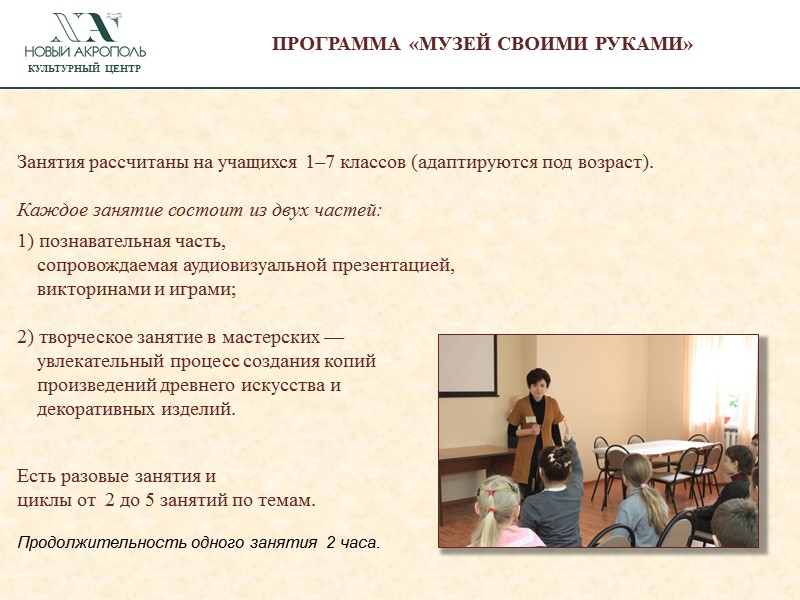 НОВЫЙ АКРОПОЛЬ
КУЛЬТУРНЫЙ ЦЕНТР

ПРОГРАММА «МУЗЕЙ СВОИМИ РУКАМИ»

Занятия рассчитаны на учащихся 1–7 классов (адаптируются под возраст).

Каждое занятие состоит из двух частей:

1) познавательная часть, сопровождаемая аудиовизуальной презентацией, викторинами и играми;

2) творческое занятие в мастерских — увлекательный процесс создания копий произведений древнего искусства и декоративных изделий.

Есть разовые занятия и циклы от 2 до 5 занятий по темам.

Продолжительность одного занятия 2 часа.